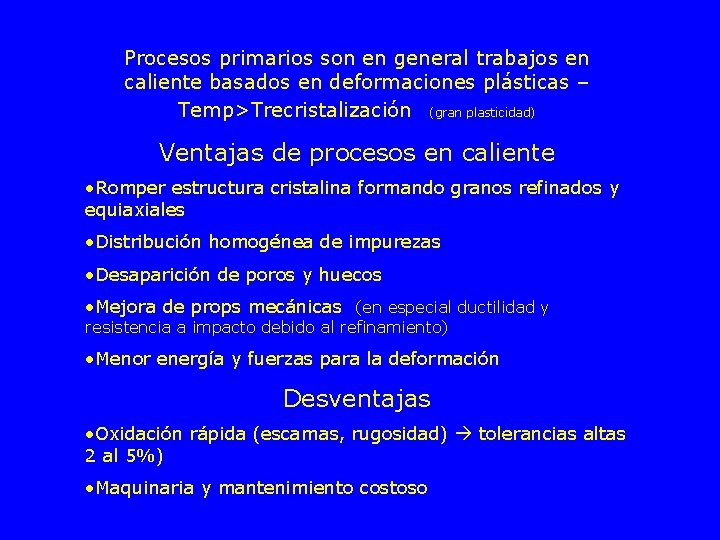 Procesos primarios son en general trabajos en caliente basados en deformaciones plásticas – Temp>Trecristalización (gran plasticidad)

Ventajas de procesos en caliente

•Romper estructura cristalina formando granos refinados y equiaxiales

•Distribución homogénea de impurezas

•Desaparición de poros y huecos

•Mejora de props mecánicas (en especial ductilidad y resistencia a impacto debido al refinamiento)

•Menor energía y fuerzas para la deformación

Desventajas

•Oxidación rápida (escamas, rugosidad) → tolerancias altas 2 al 5%)

•Maquinaria y mantenimiento costoso